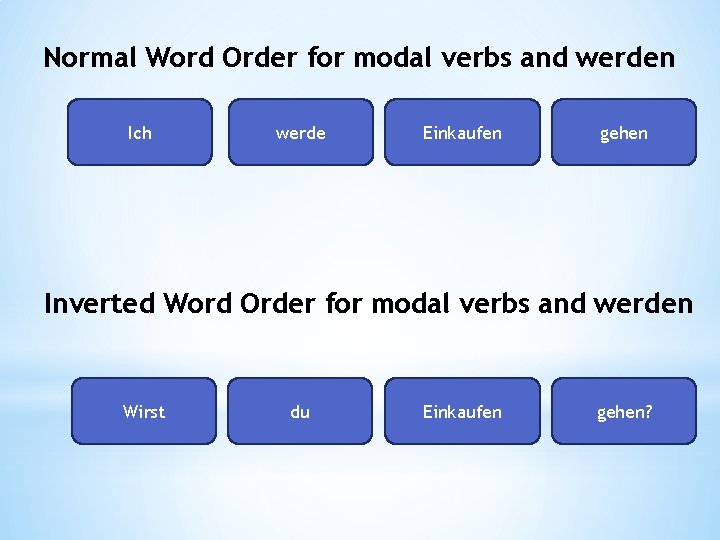 Normal Word Order for modal verbs and werden

Ich

werde

Einkaufen

gehen

Inverted Word Order for modal verbs and werden

Wirst

du

Einkaufen

gehen?